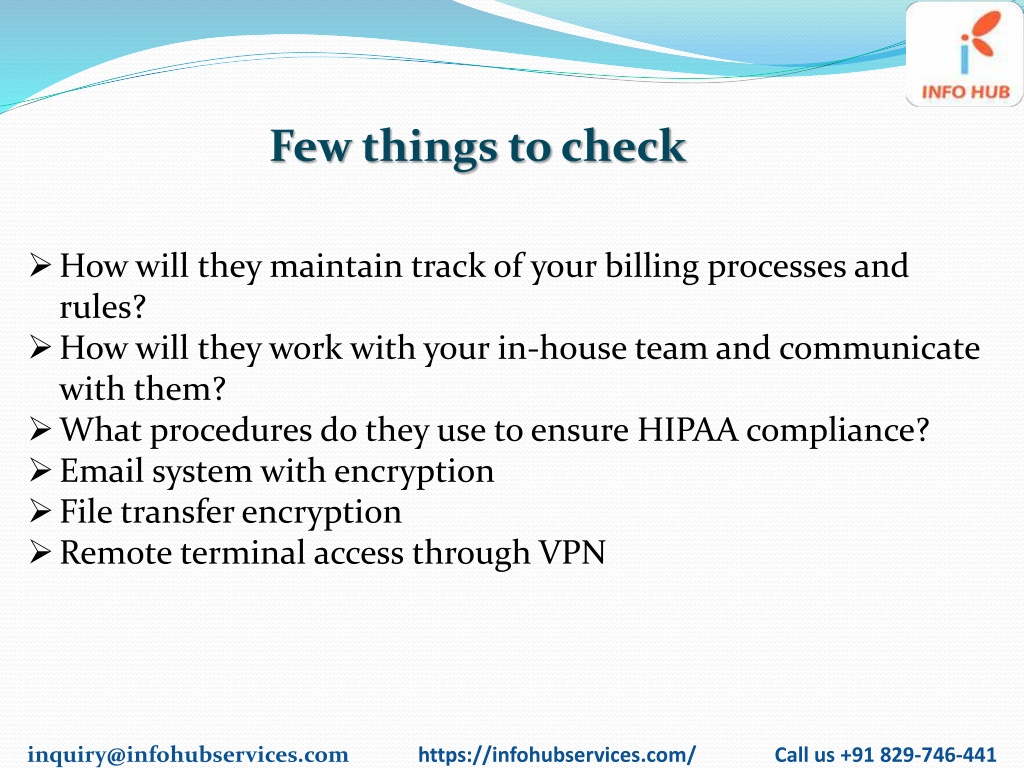 INFO HUB

Few things to check

➢ How will they maintain track of your billing processes and rules?
➢ How will they work with your in-house team and communicate with them?
➢ What procedures do they use to ensure HIPAA compliance?
➢ Email system with encryption
➢ File transfer encryption
➢ Remote terminal access through VPN

inquiry@infohubservices.com https://infohubservices.com/ Call us +91 829-746-441